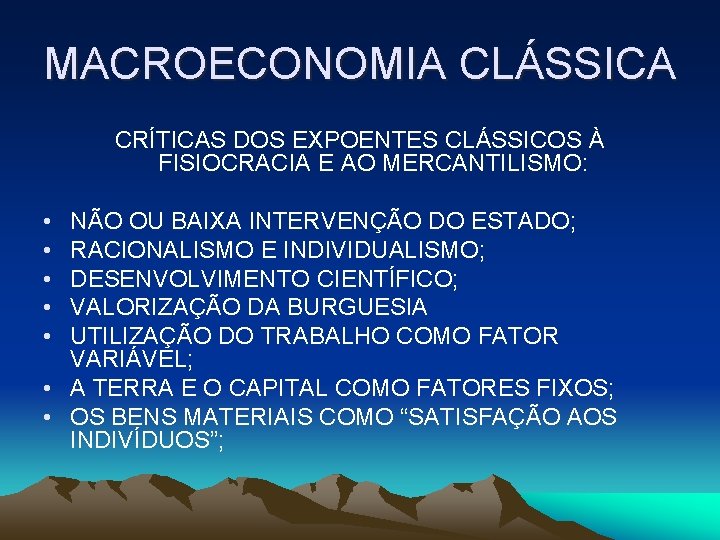 MACROECONOMIA CLÁSSICA

CRÍTICAS DOS EXPOENTES CLÁSSICOS À FISIOCRACIA E AO MERCANTILISMO:

• NÃO OU BAIXA INTERVENÇÃO DO ESTADO;
• RACIONALISMO E INDIVIDUALISMO;
• DESENVOLVIMENTO CIENTÍFICO;
• VALORIZAÇÃO DA BURGUESIA
• UTILIZAÇÃO DO TRABALHO COMO FATOR VARIÁVEL;
• A TERRA E O CAPITAL COMO FATORES FIXOS;
• OS BENS MATERIAIS COMO “SATISFAÇÃO AOS INDIVÍDUOS”;